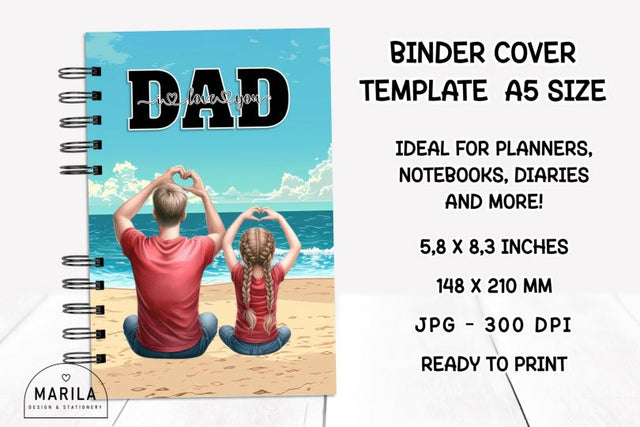 DAD
i love you

BINDER COVER TEMPLATE A5 SIZE

IDEAL FOR PLANNERS, NOTEBOOKS, DIARIES AND MORE!

5,8 X 8,3 INCHES

148 X 210 MM

JPG - 300 DPI

READY TO PRINT

MARILA
DESIGN & STATIONERY